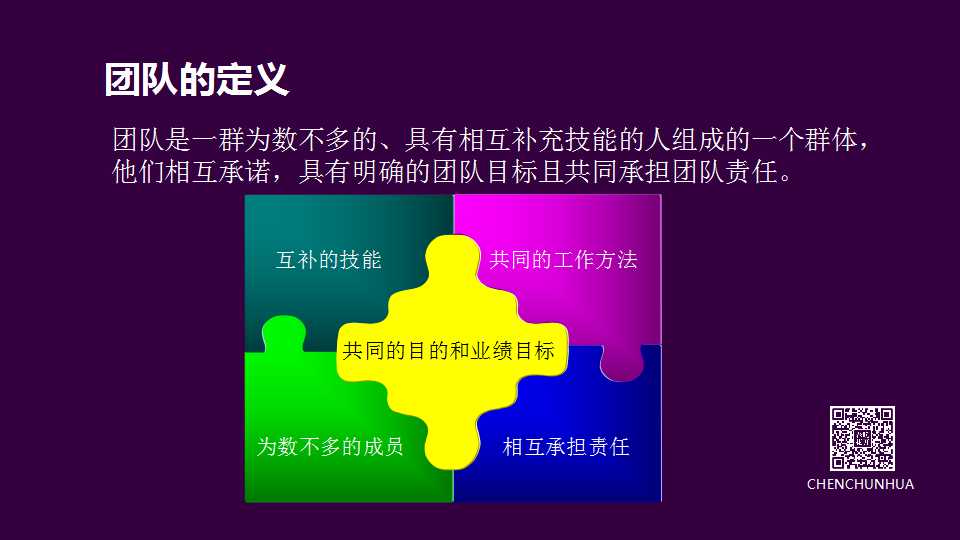 团队的定义

团队是一群为数不多的、具有相互补充技能的人组成的一个群体，他们相互承诺，具有明确的团队目标且共同承担团队责任。

互补的技能

共同的工作方法

共同的目的和业绩目标

为数不多的成员

相互承担责任

CHENCHUNHUA